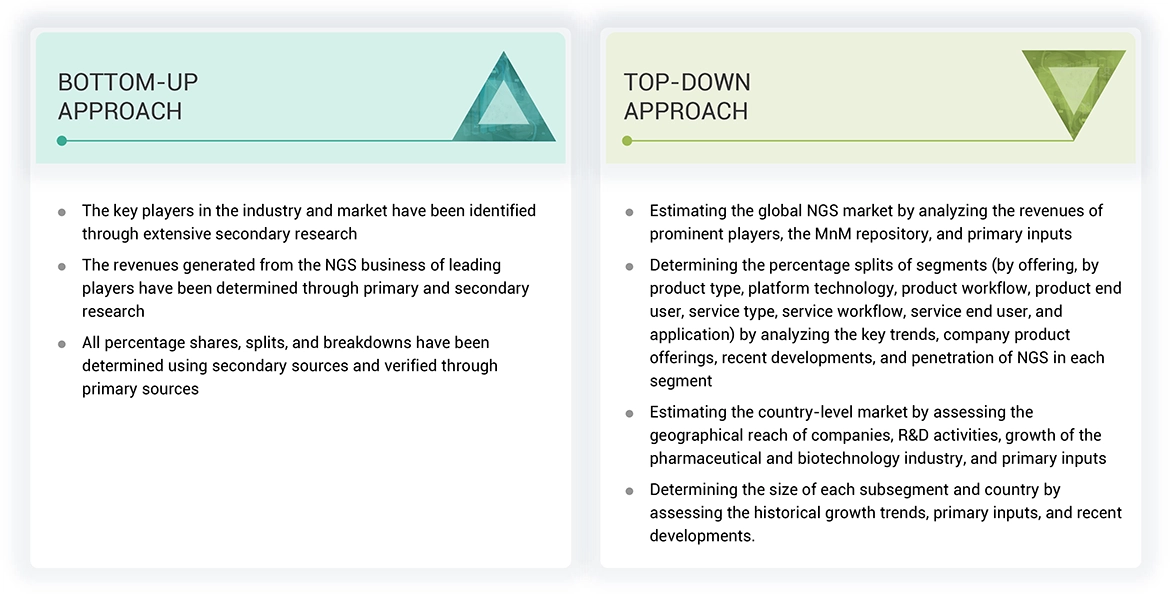 BOTTOM-UP APPROACH

- The key players in the industry and market have been identified through extensive secondary research
- The revenues generated from the NGS business of leading players have been determined through primary and secondary research
- All percentage shares, splits, and breakdowns have been determined using secondary sources and verified through primary sources

TOP-DOWN APPROACH

- Estimating the global NGS market by analyzing the revenues of prominent players, the MnM repository, and primary inputs
- Determining the percentage splits of segments (by offering, by product type, platform technology, product workflow, product end user, service type, service workflow, service end user, and application) by analyzing the key trends, company product offerings, recent developments, and penetration of NGS in each segment
- Estimating the country-level market by assessing the geographical reach of companies, R&D activities, growth of the pharmaceutical and biotechnology industry, and primary inputs
- Determining the size of each subsegment and country by assessing the historical growth trends, primary inputs, and recent developments.